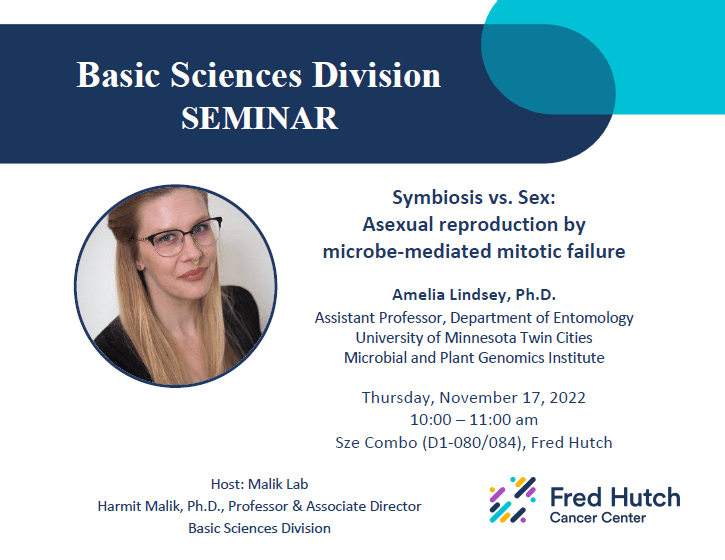 Basic Sciences Division
SEMINAR

Symbiosis vs. Sex:
Asexual reproduction by
microbe-mediated mitotic failure

Amelia Lindsey, Ph.D.
Assistant Professor, Department of Entomology
University of Minnesota Twin Cities
Microbial and Plant Genomics Institute

Thursday, November 17, 2022
10:00 – 11:00 am
Sze Combo (D1-080/084), Fred Hutch

Host: Malik Lab
Harmit Malik, Ph.D., Professor & Associate Director
Basic Sciences Division

Fred Hutch
Cancer Center